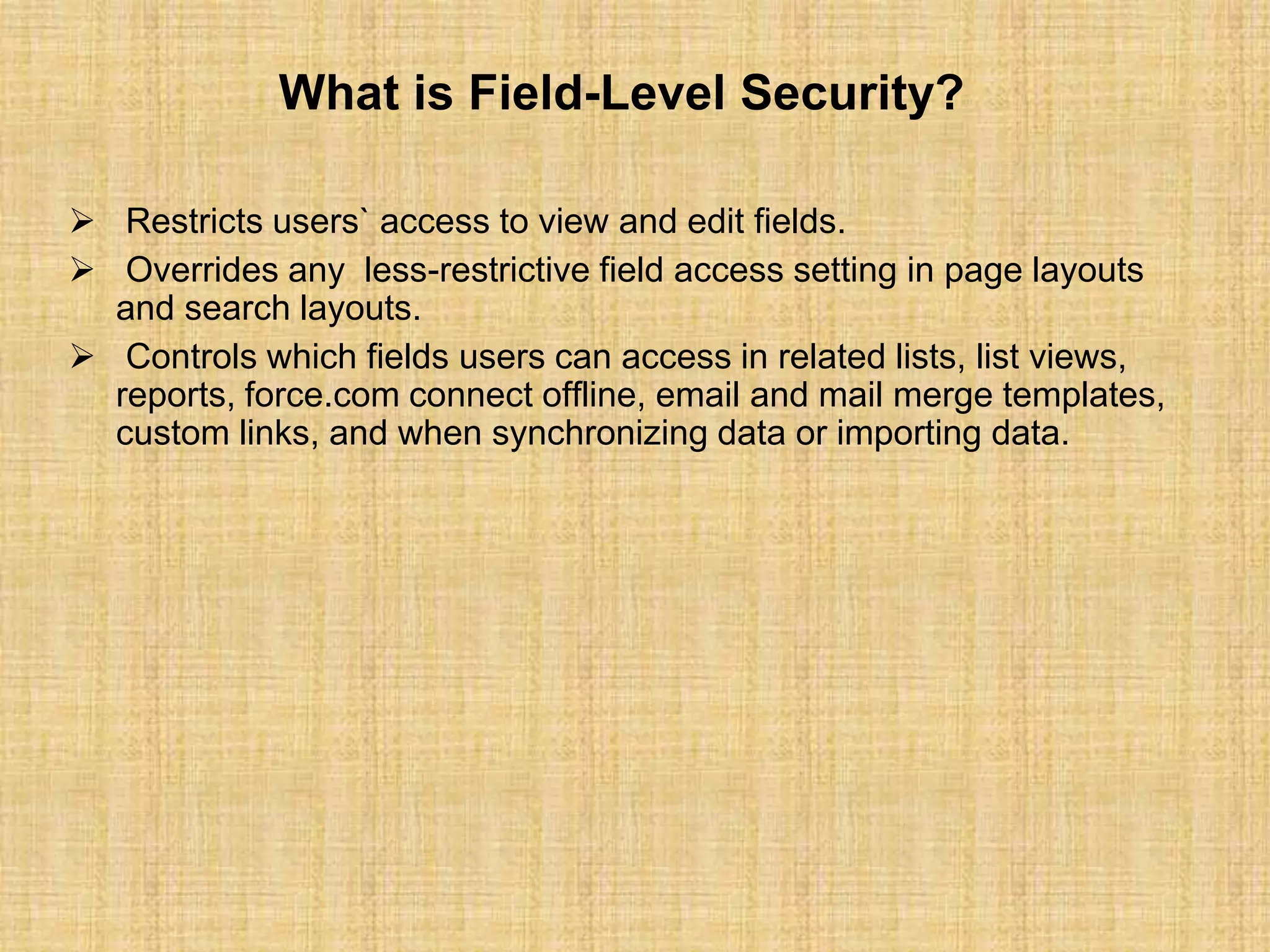 What is Field-Level Security?

➢ Restricts users` access to view and edit fields.

➢ Overrides any less-restrictive field access setting in page layouts and search layouts.

➢ Controls which fields users can access in related lists, list views, reports, force.com connect offline, email and mail merge templates, custom links, and when synchronizing data or importing data.